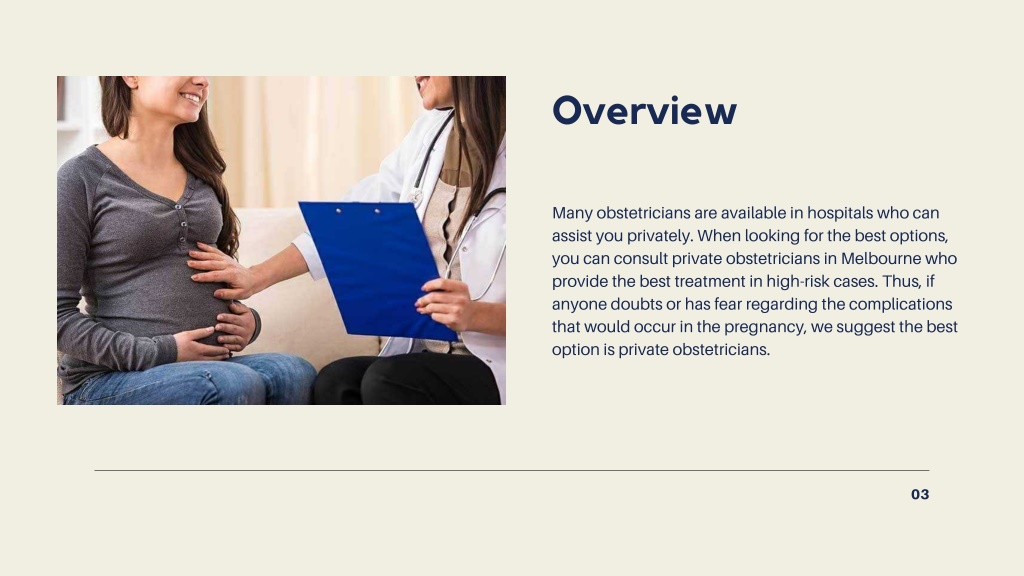 Overview

Many obstetricians are available in hospitals who can assist you privately. When looking for the best options, you can consult private obstetricians in Melbourne who provide the best treatment in high-risk cases. Thus, if anyone doubts or has fear regarding the complications that would occur in the pregnancy, we suggest the best option is private obstetricians.

03